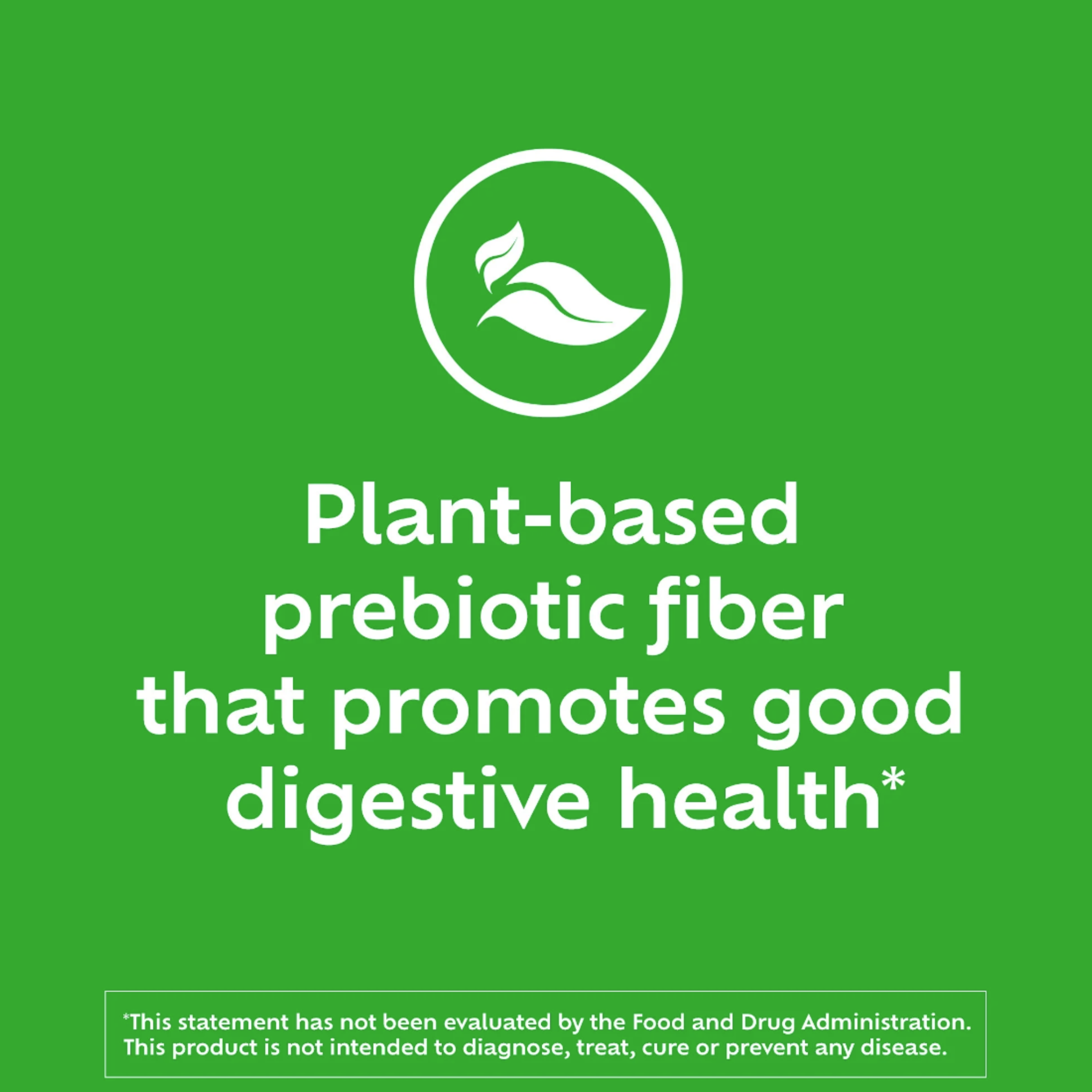 Plant-based prebiotic fiber that promotes good digestive health*

*This statement has not been evaluated by the Food and Drug Administration. This product is not intended to diagnose, treat, cure or prevent any disease.